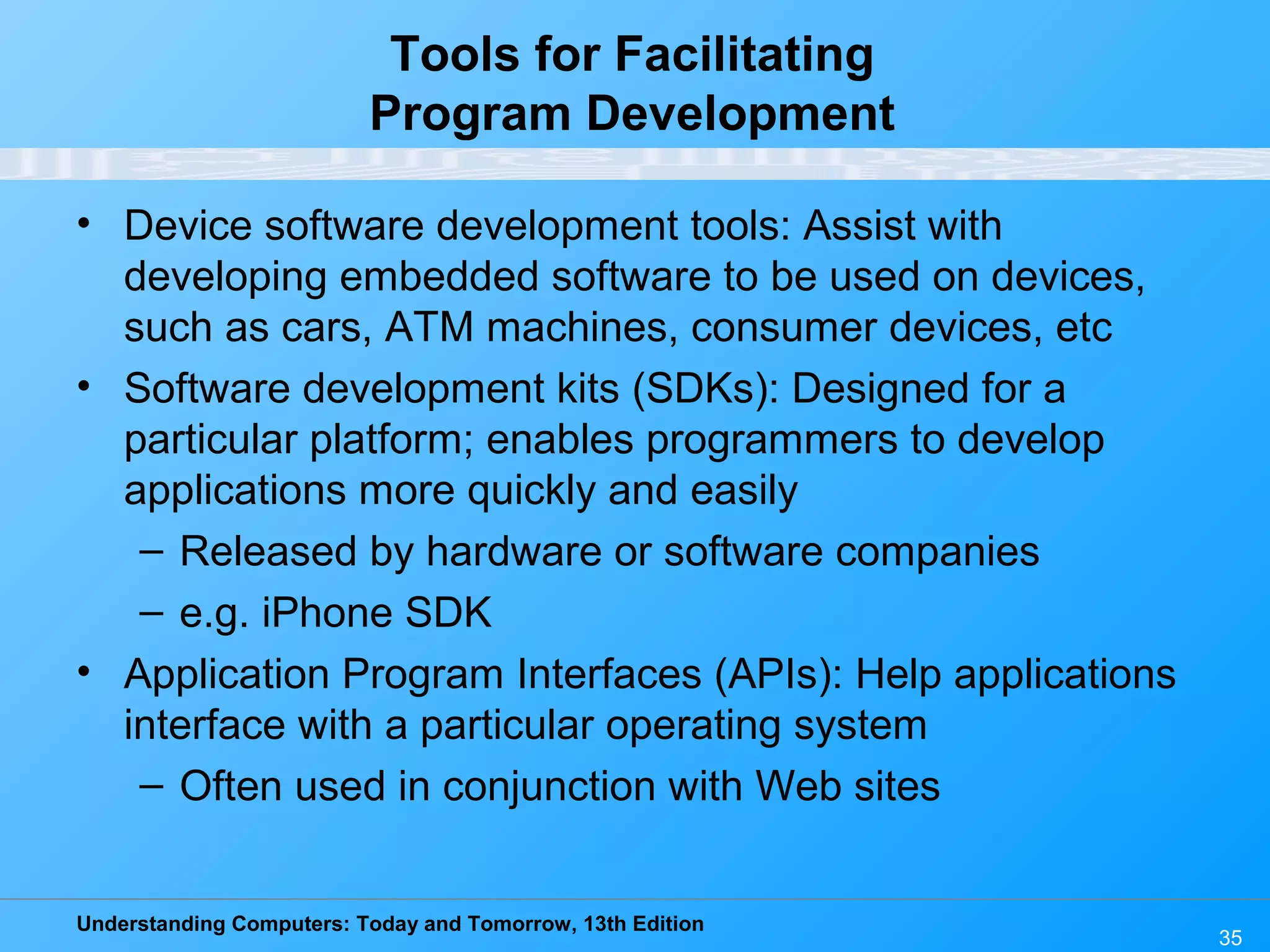 Tools for Facilitating Program Development

• Device software development tools: Assist with developing embedded software to be used on devices, such as cars, ATM machines, consumer devices, etc
• Software development kits (SDKs): Designed for a particular platform; enables programmers to develop applications more quickly and easily
– Released by hardware or software companies
– e.g. iPhone SDK
• Application Program Interfaces (APIs): Help applications interface with a particular operating system
– Often used in conjunction with Web sites

Understanding Computers: Today and Tomorrow, 13th Edition

35